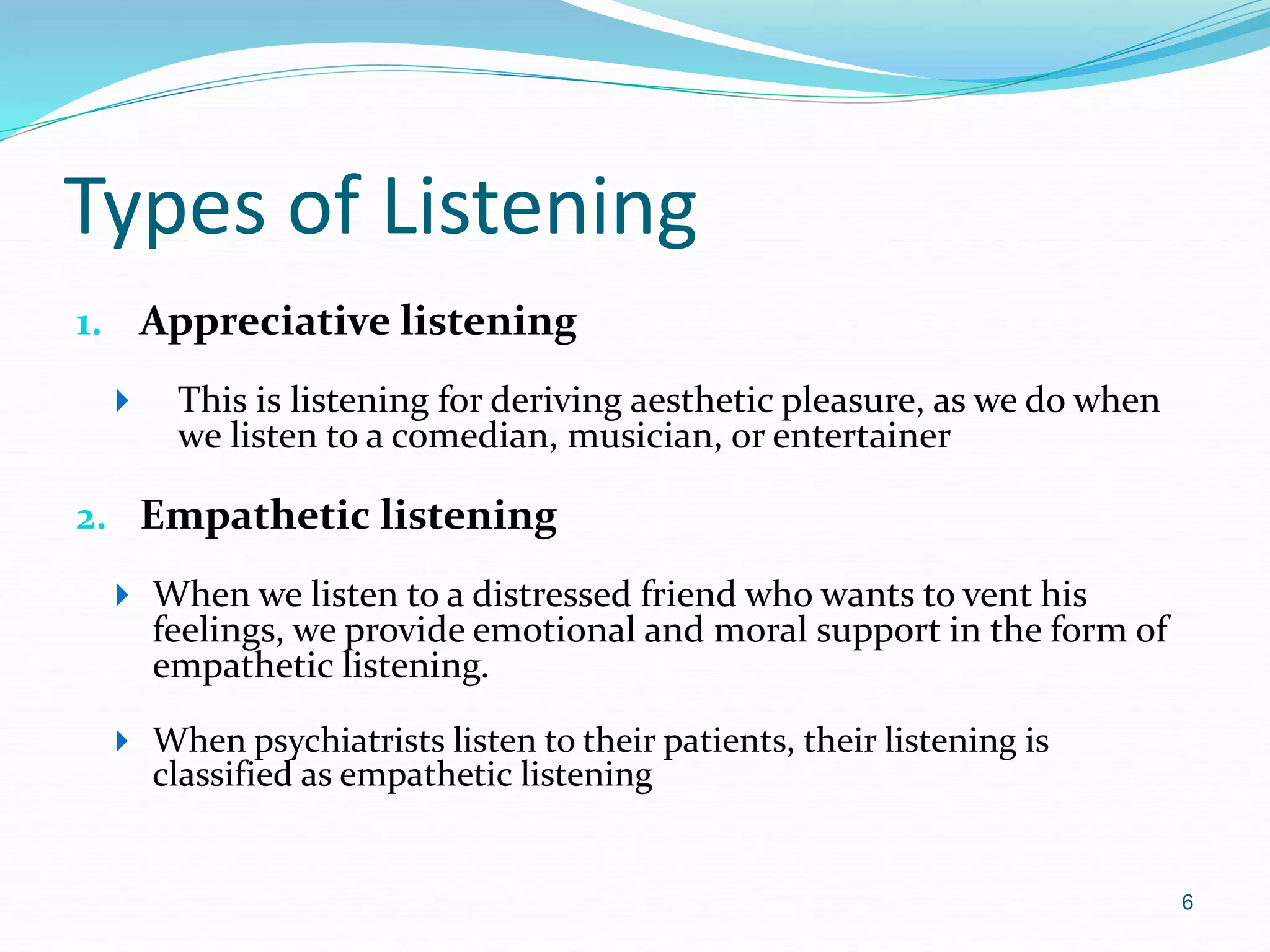 Types of Listening

1. Appreciative listening

This is listening for deriving aesthetic pleasure, as we do when we listen to a comedian, musician, or entertainer

2. Empathetic listening

When we listen to a distressed friend who wants to vent his feelings, we provide emotional and moral support in the form of empathetic listening.

When psychiatrists listen to their patients, their listening is classified as empathetic listening

6